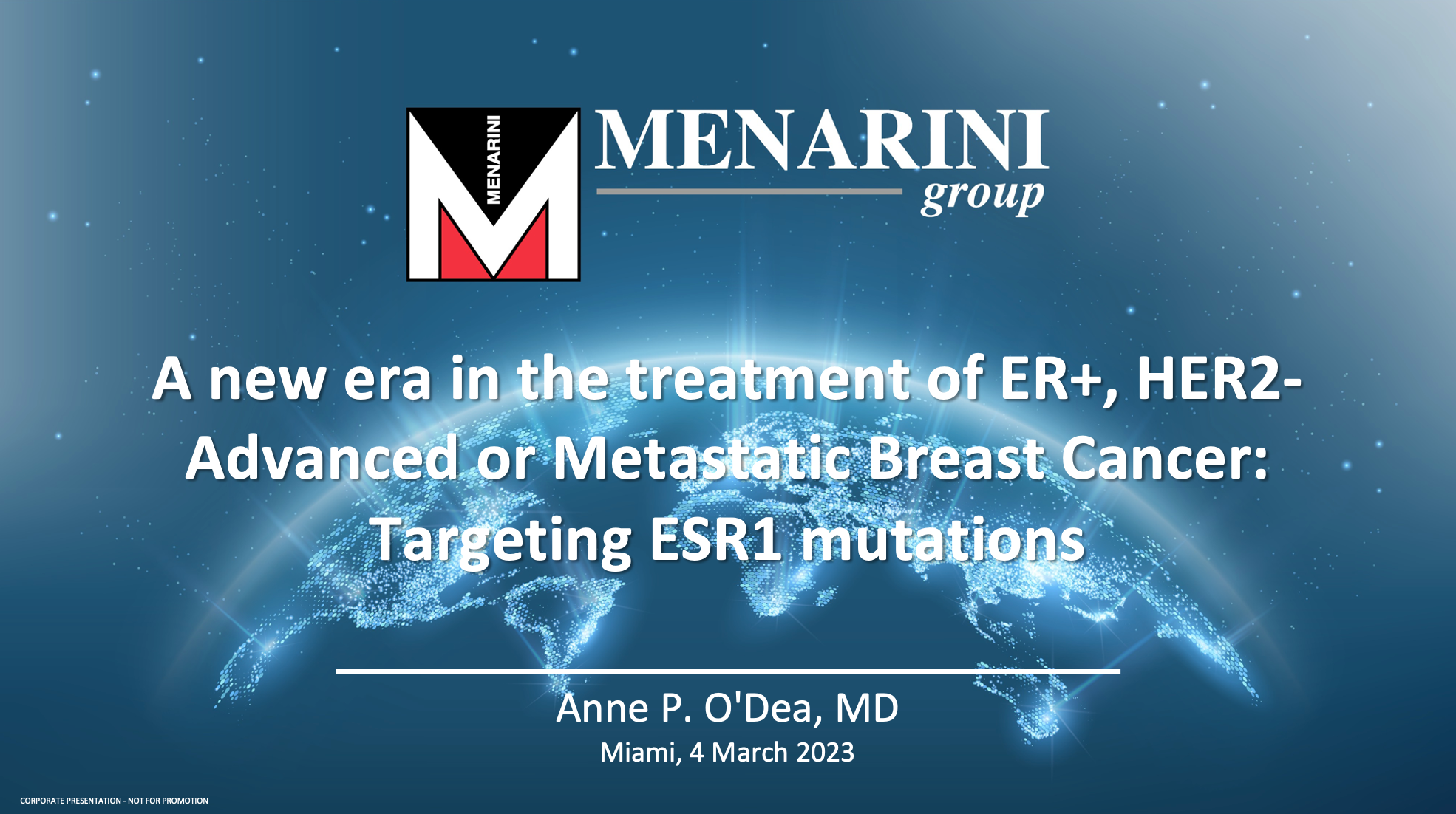 MENARINI

MENARINI
group

A new era in the treatment of ER+, HER2- Advanced or Metastatic Breast Cancer: Targeting ESR1 mutations

Anne P. O'Dea, MD
Miami, 4 March 2023

CORPORATE PRESENTATION - NOT FOR PROMOTION